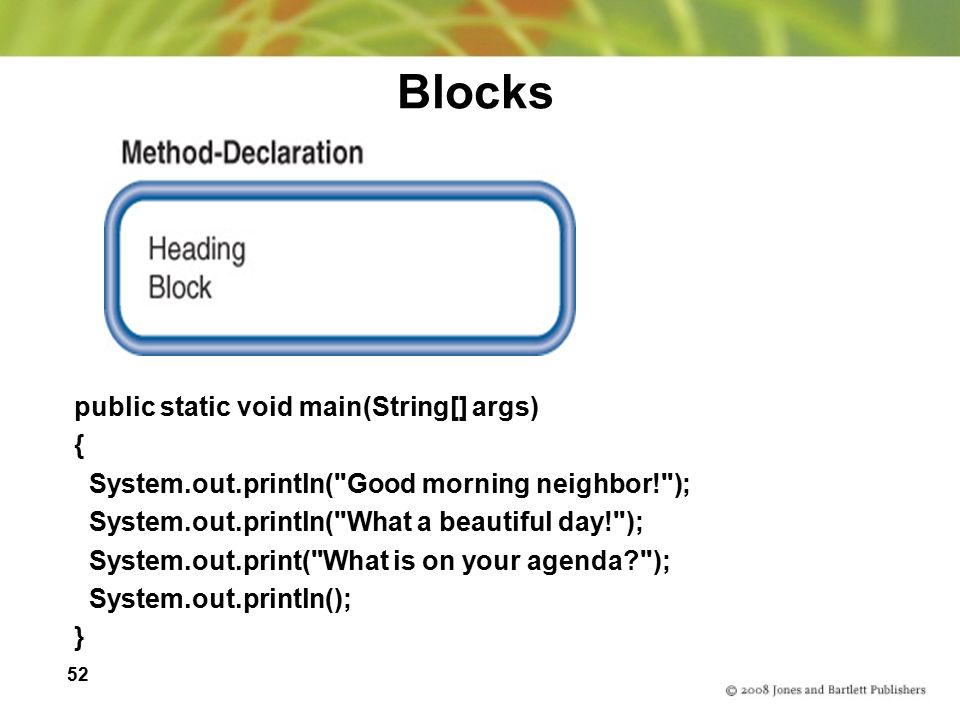 Blocks

Method-Declaration

Heading
Block

public static void main(String[] args)
{
System.out.println("Good morning neighbor!");
System.out.println("What a beautiful day!");
System.out.print("What is on your agenda?");
System.out.println();
}

52

© 2008 Jones and Bartlett Publishers